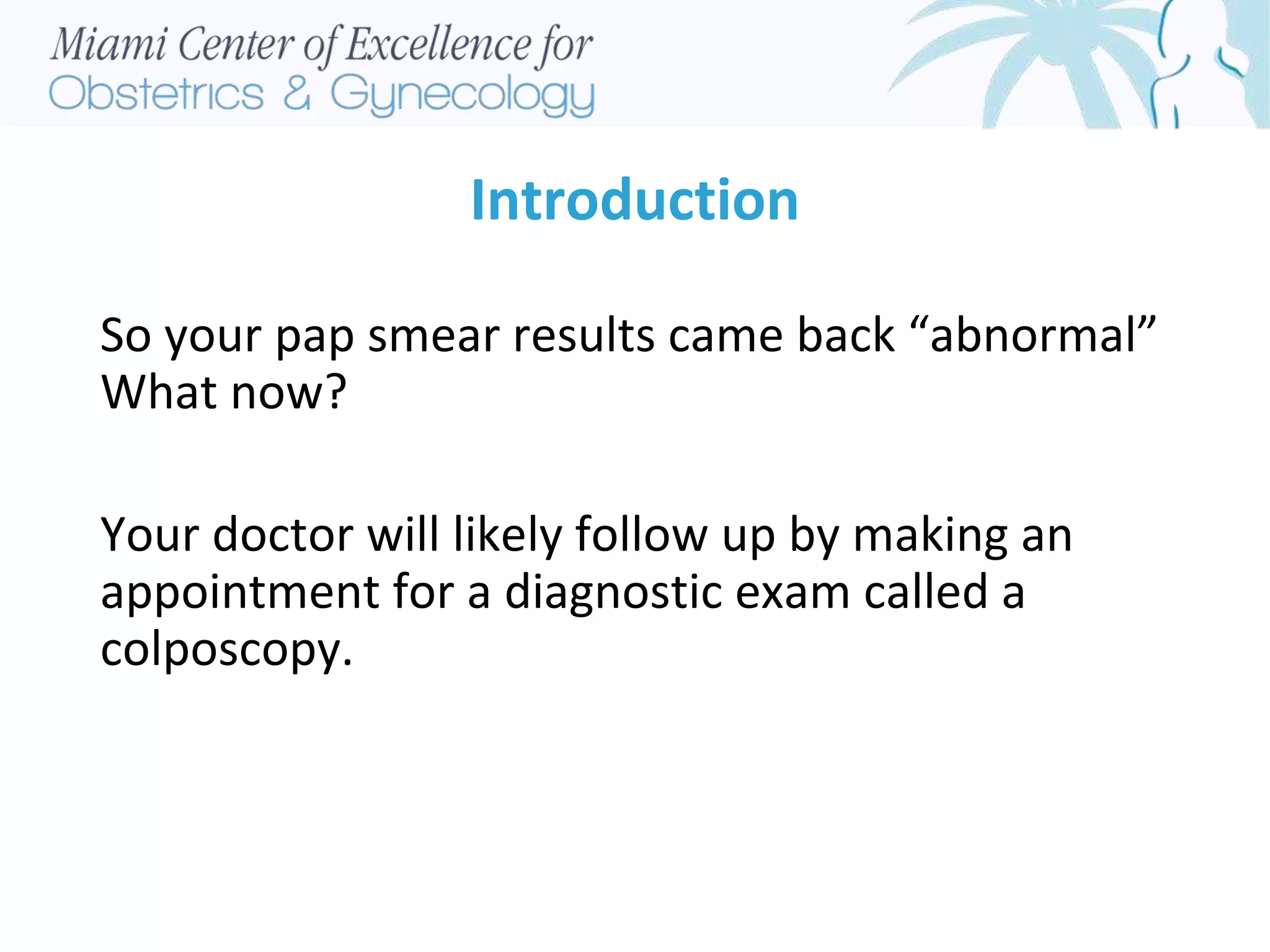 Miami Center of Excellence for
Obstetrics & Gynecology

Introduction

So your pap smear results came back “abnormal”
What now?

Your doctor will likely follow up by making an appointment for a diagnostic exam called a colposcopy.